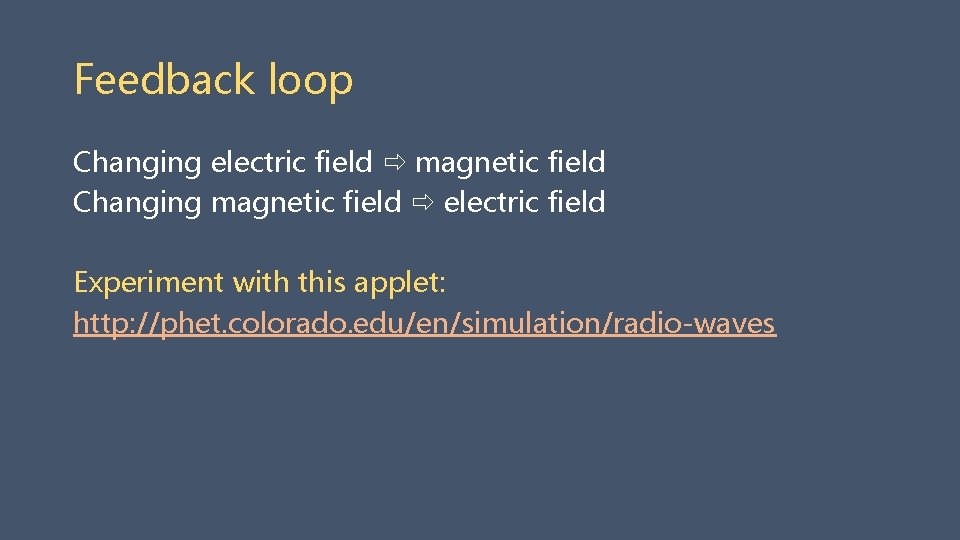 Feedback loop

Changing electric field ⇨ magnetic field
Changing magnetic field ⇨ electric field

Experiment with this applet:
http://phet.colorado.edu/en/simulation/radio-waves